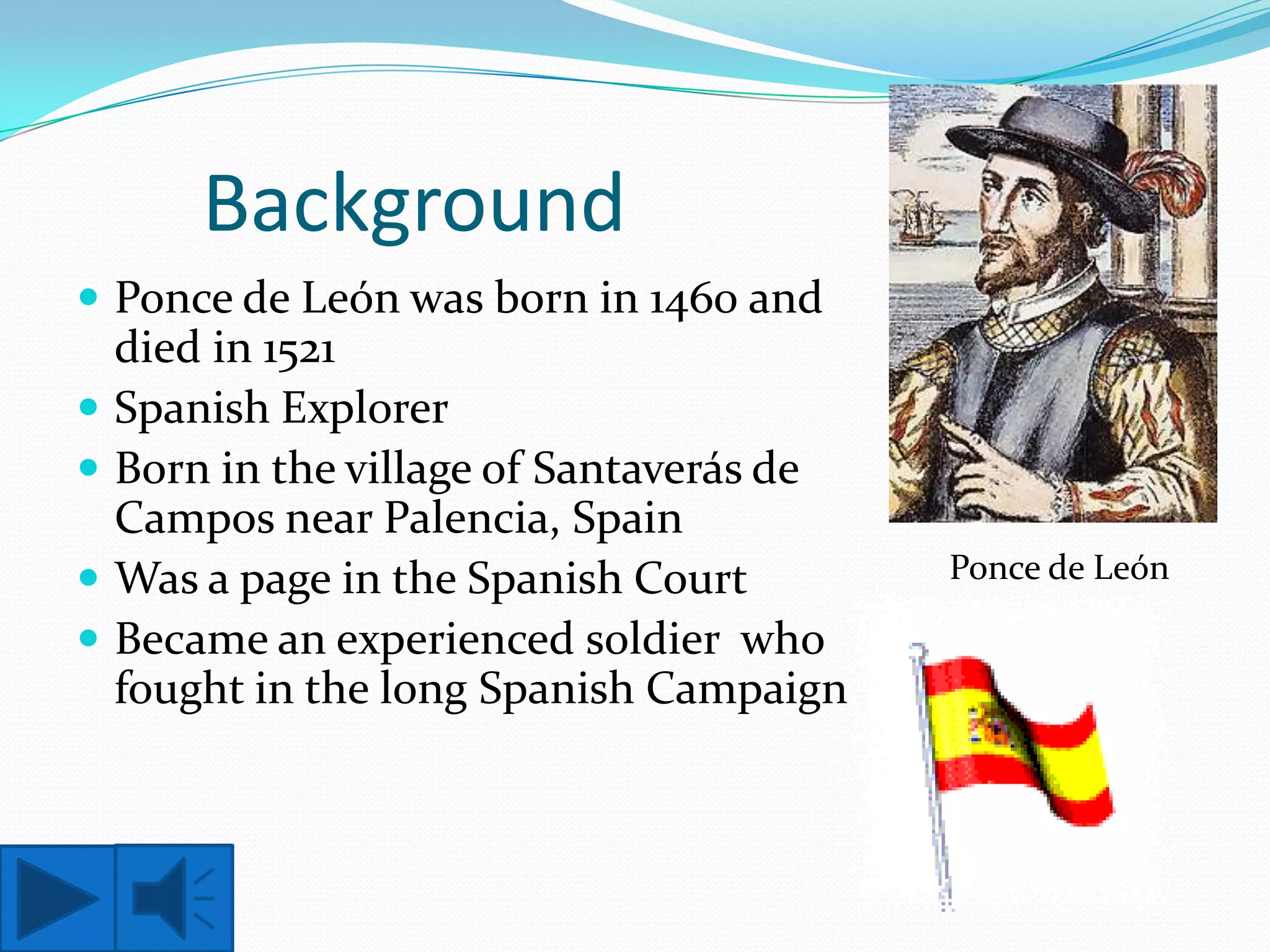 Background

- Ponce de León was born in 1460 and died in 1521
- Spanish Explorer
- Born in the village of Santaverás de Campos near Palencia, Spain
- Was a page in the Spanish Court
- Became an experienced soldier who fought in the long Spanish Campaign

Ponce de León